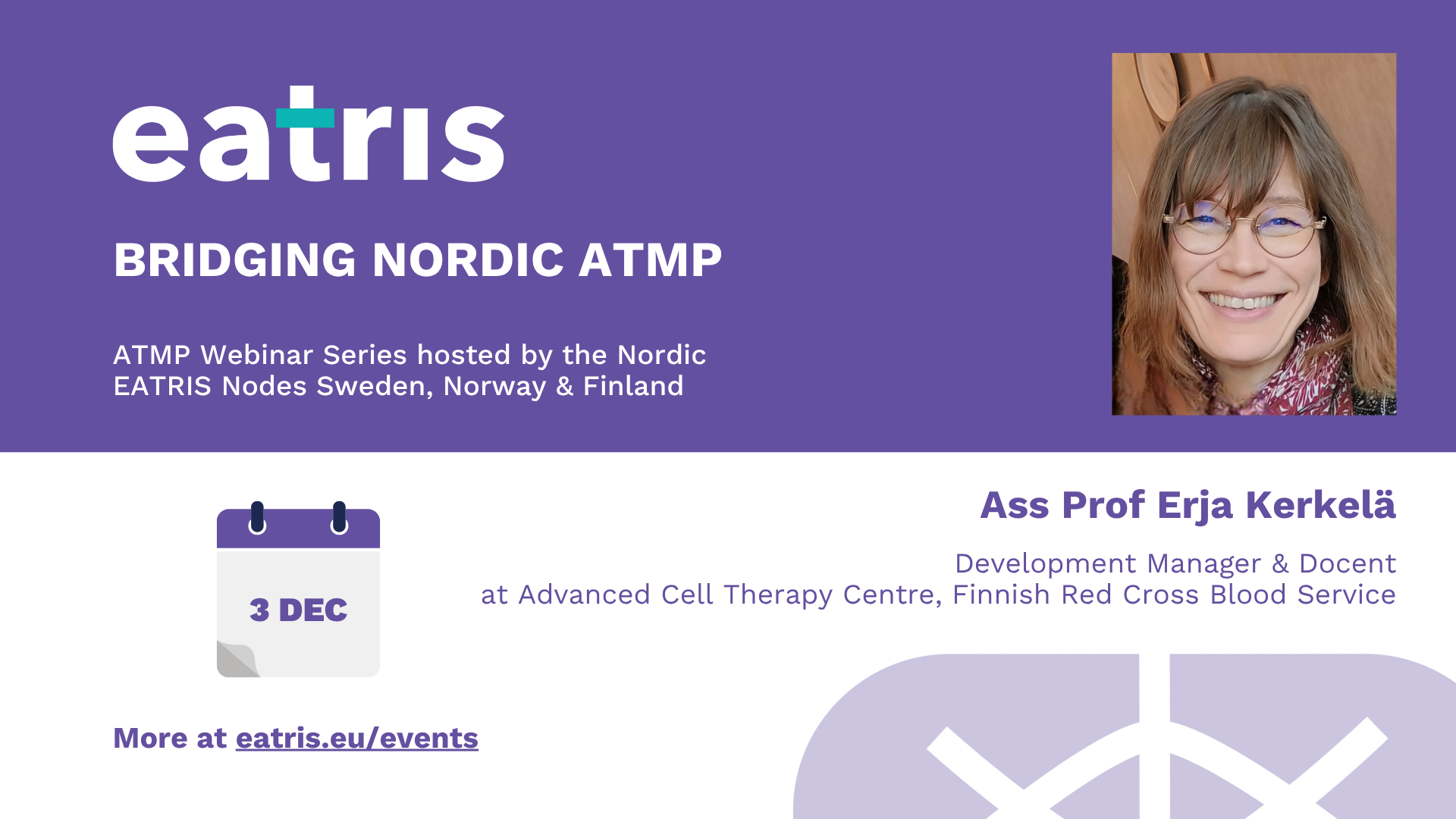 eatris

BRIDGING NORDIC ATMP

ATMP Webinar Series hosted by the Nordic EATRIS Nodes Sweden, Norway & Finland

3 DEC

Ass Prof Erja Kerkelä

Development Manager & Docent
at Advanced Cell Therapy Centre, Finnish Red Cross Blood Service

More at eatris.eu/events